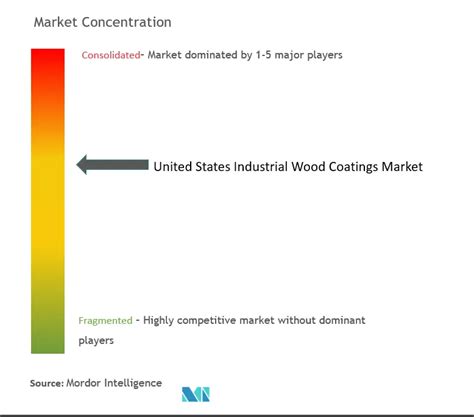 Market Concentration

Consolidated- Market dominated by 1-5 major players

United States Industrial Wood Coatings Market

Fragmented - Highly competitive market without dominant players

Source: Mordor Intelligence